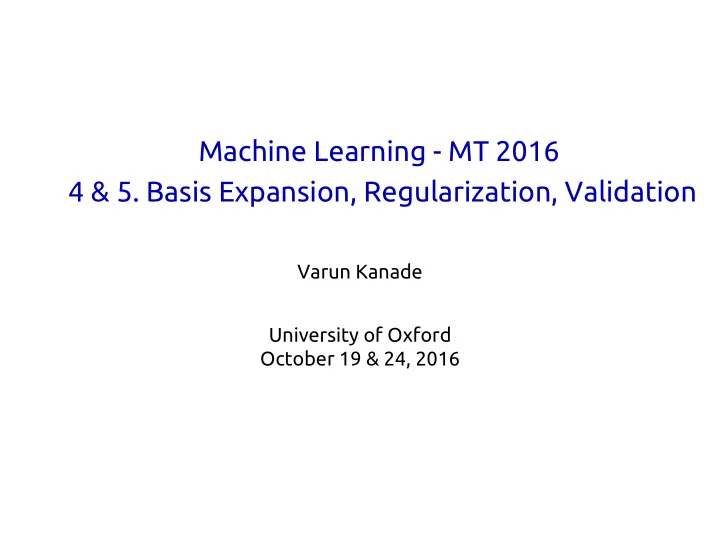 Machine Learning - MT 2016
4 & 5. Basis Expansion, Regularization, Validation

Varun Kanade

University of Oxford
October 19 & 24, 2016